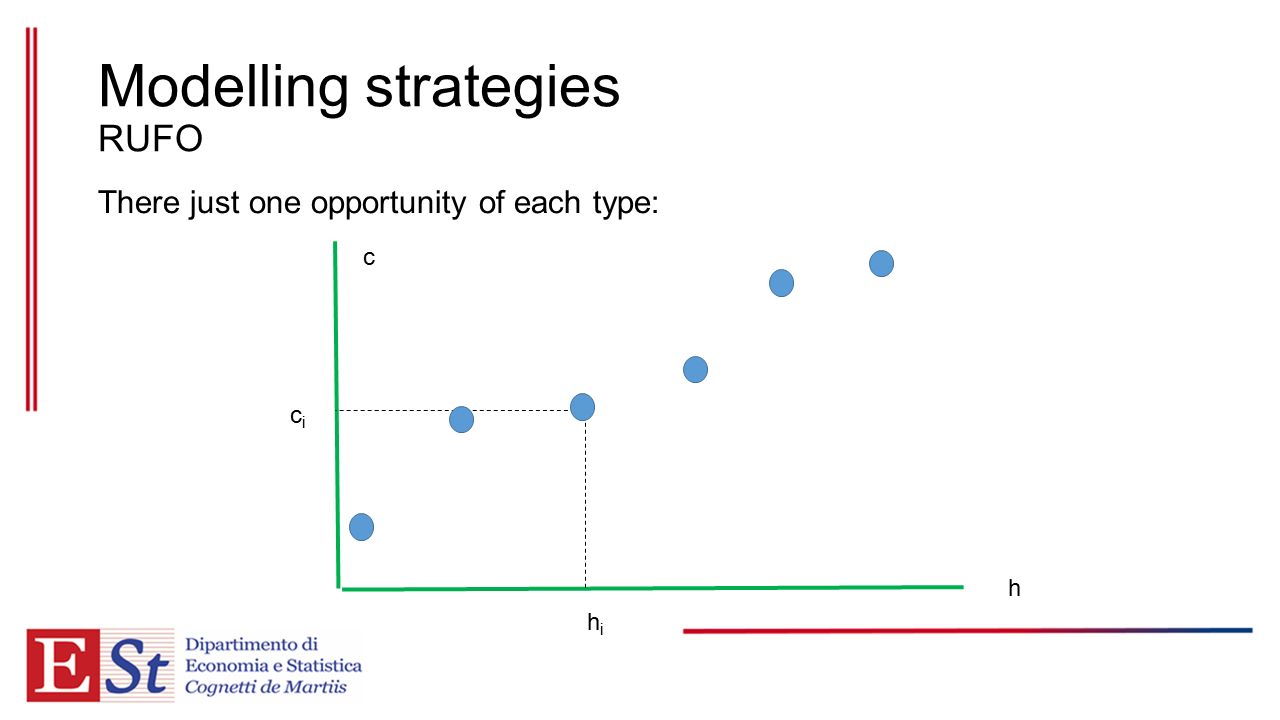 Modelling strategies
RUFO

There just one opportunity of each type:

c

$c_i$

h

$h_i$

ESt Dipartimento di Economia e Statistica Cognetti de Martiis